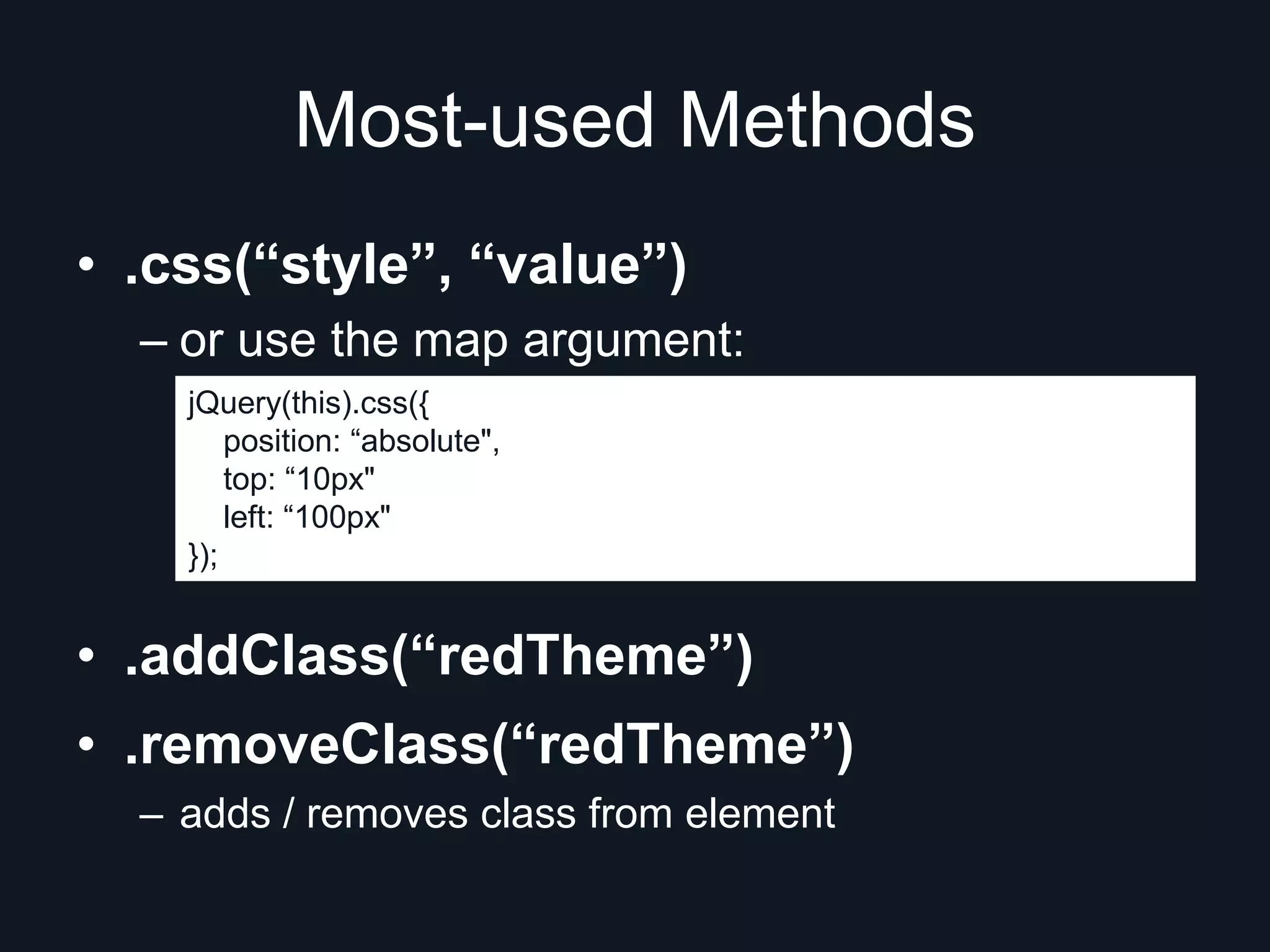 Most-used Methods

• .css(“style”, “value”)
– or use the map argument:

jQuery(this).css({
position: “absolute",
top: “10px"
left: “100px"
});

• .addClass(“redTheme”)
• .removeClass(“redTheme”)
– adds / removes class from element